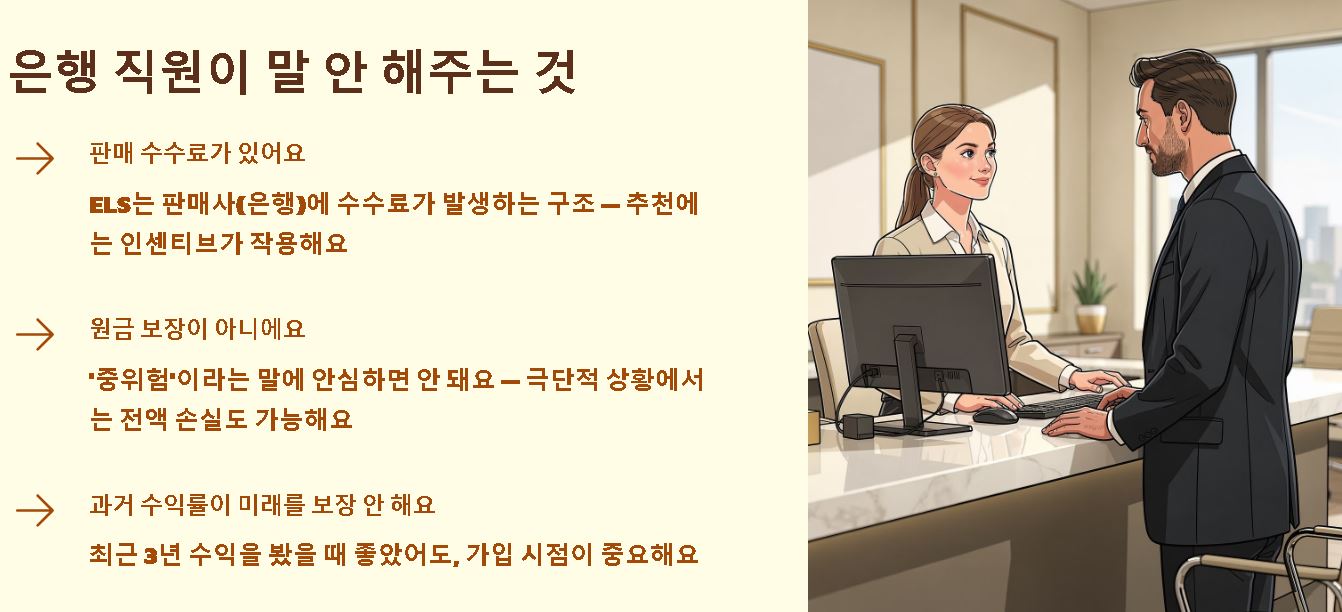 은행 직원이 말 안 해주는 것

→ 판매 수수료가 있어요

ELS는 판매사(은행)에 수수료가 발생하는 구조 — 추천에는 인센티브가 작용해요

→ 원금 보장이 아니에요

'중위험'이라는 말에 안심하면 안 돼요 — 극단적 상황에서는 전액 손실도 가능해요

→ 과거 수익률이 미래를 보장 안 해요

최근 3년 수익을 봤을 때 좋았어도, 가입 시점이 중요해요